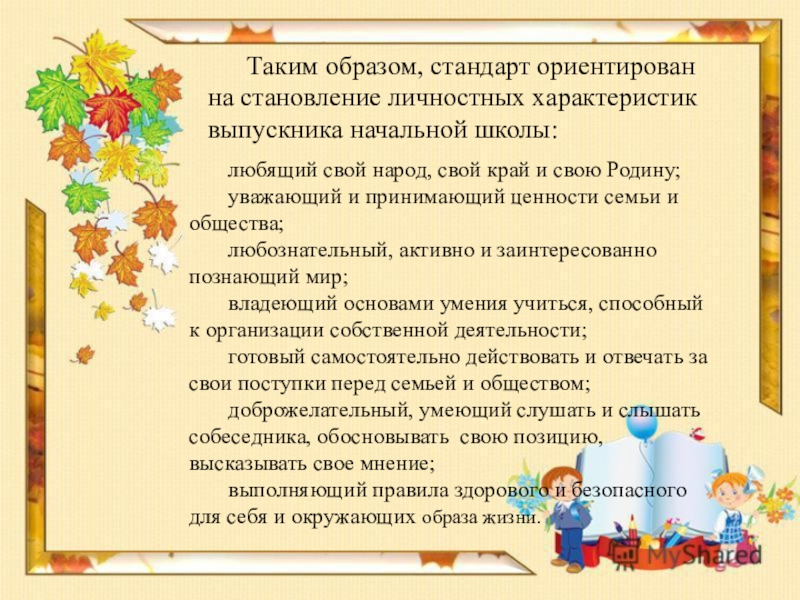 Таким образом, стандарт ориентирован на становление личностных характеристик выпускника начальной школы:

любящий свой народ, свой край и свою Родину;

уважающий и принимающий ценности семьи и общества;

любознательный, активно и заинтересованно познающий мир;

владеющий основами умения учиться, способный к организации собственной деятельности;

готовый самостоятельно действовать и отвечать за свои поступки перед семьей и обществом;

доброжелательный, умеющий слушать и слышать собеседника, обосновывать свою позицию, высказывать свое мнение;

выполняющий правила здорового и безопасного для себя и окружающих образа жизни.

MyShared